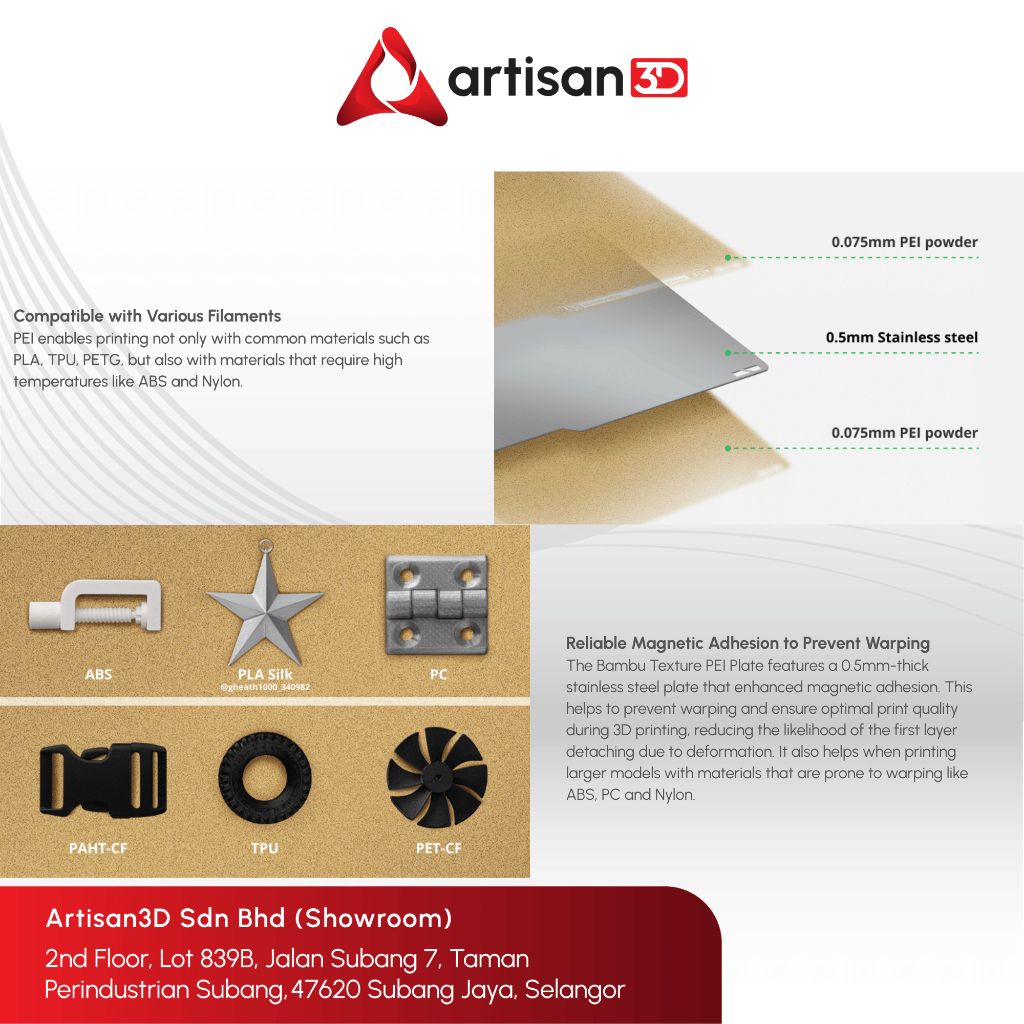 artisan3D

Compatible with Various Filaments
PEI enables printing not only with common materials such as PLA, TPU, PETG, but also with materials that require high temperatures like ABS and Nylon.

0.075mm PEI powder

0.5mm Stainless steel

0.075mm PEI powder

ABS

PLA Silk
@gheath1000_340982

PC

PAHT-CF

TPU

PET-CF

Reliable Magnetic Adhesion to Prevent Warping
The Bambu Texture PEI Plate features a 0.5mm-thick stainless steel plate that enhanced magnetic adhesion. This helps to prevent warping and ensure optimal print quality during 3D printing, reducing the likelihood of the first layer detaching due to deformation. It also helps when printing larger models with materials that are prone to warping like ABS, PC and Nylon.

Artisan3D Sdn Bhd (Showroom)
2nd Floor, Lot 839B, Jalan Subang 7, Taman Perindustrian Subang, 47620 Subang Jaya, Selangor